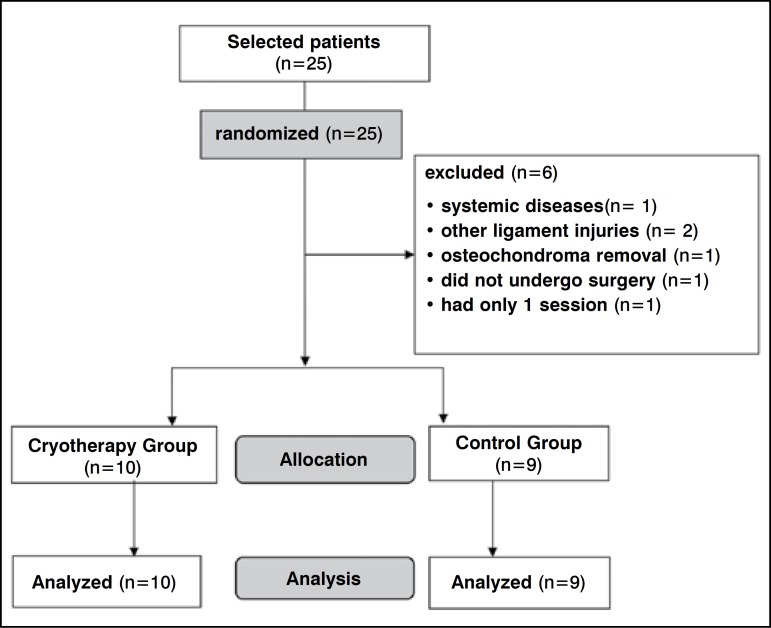 Selected patients
(n=25)

randomized (n=25)

excluded (n=6)
• systemic diseases(n= 1)
• other ligament injuries (n= 2)
• osteochondroma removal (n=1)
• did not undergo surgery (n=1)
• had only 1 session (n=1)

Cryotherapy Group
(n=10)

Allocation

Control Group
(n=9)

Analyzed (n=10)

Analysis

Analyzed (n=9)